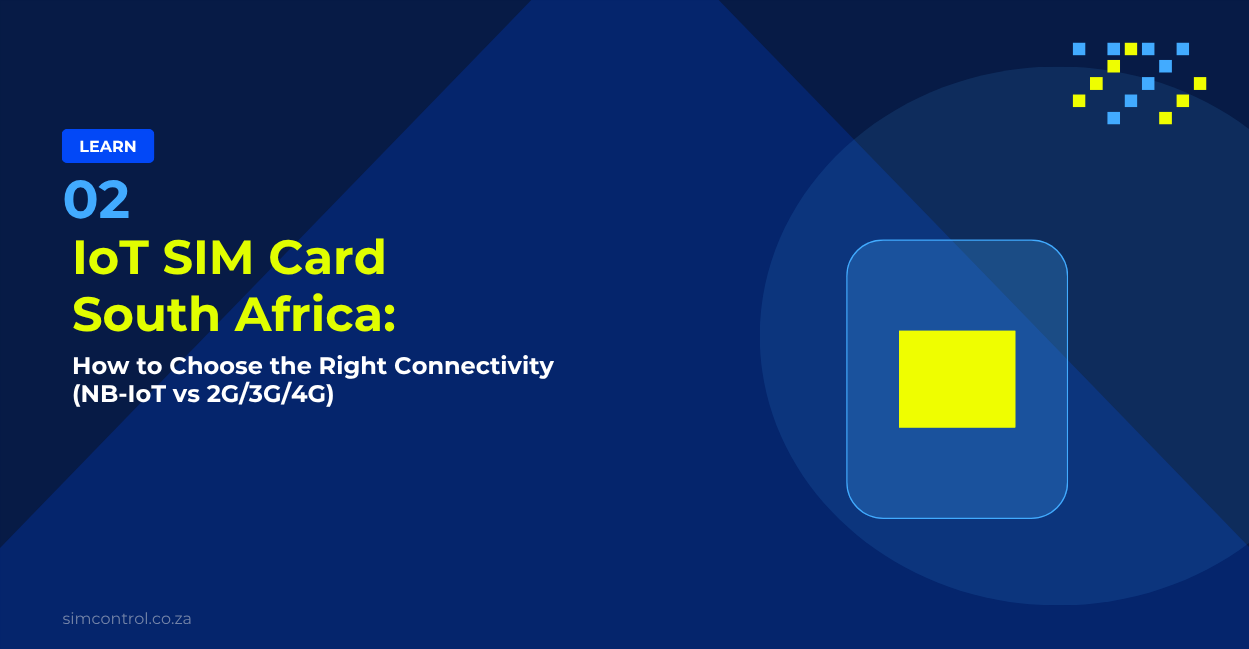 LEARN

02

IoT SIM Card South Africa:

How to Choose the Right Connectivity (NB-IoT vs 2G/3G/4G)

simcontrol.co.za